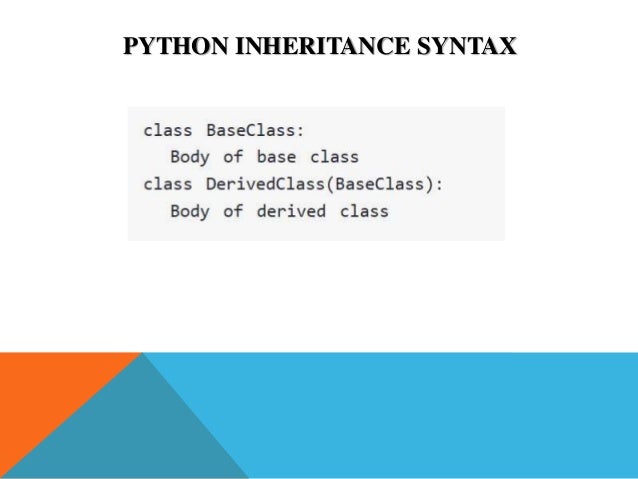 PYTHON INHERITANCE SYNTAX

class BaseClass:
  Body of base class
class DerivedClass(BaseClass):
  Body of derived class